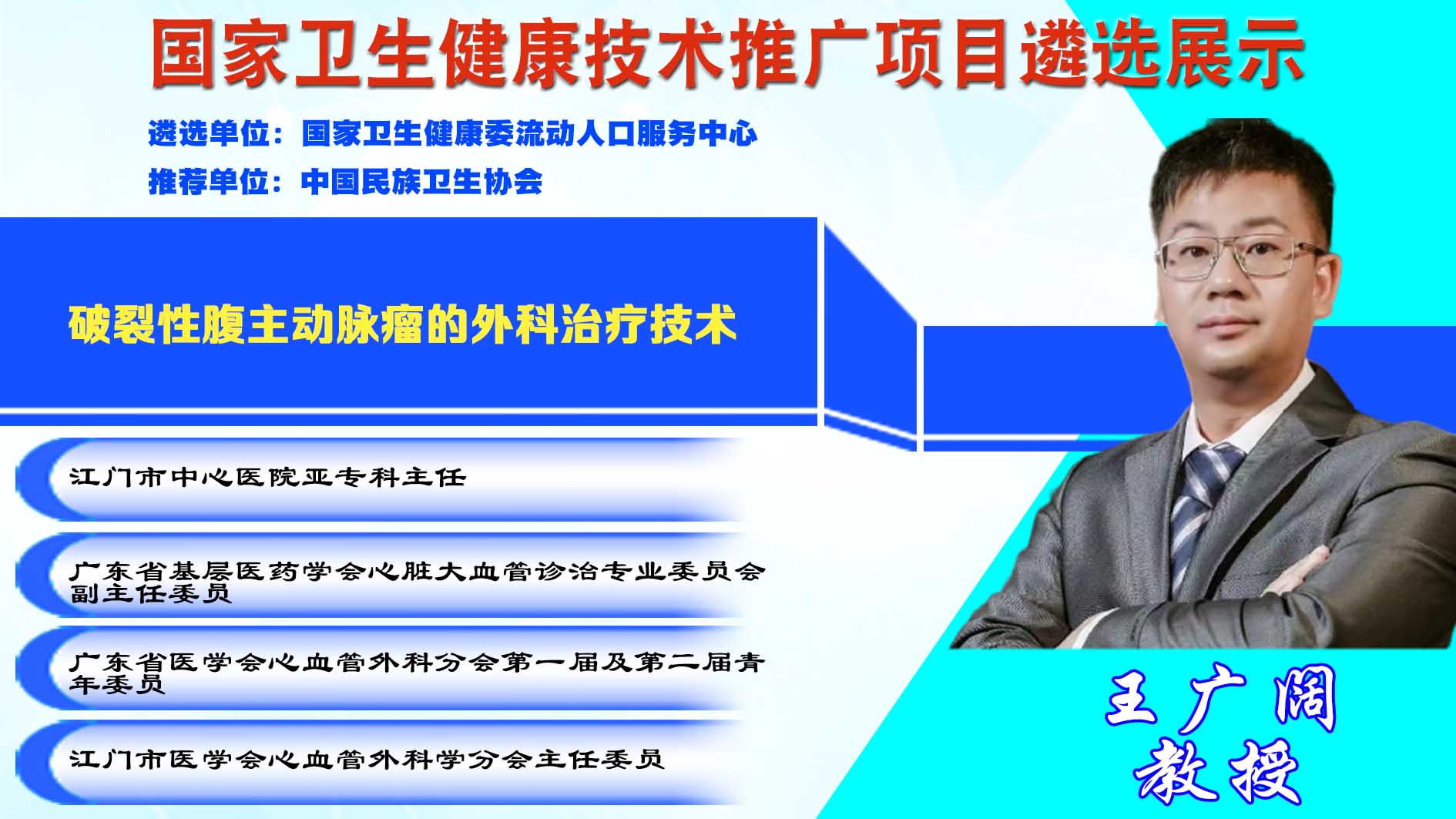 国家卫生健康技术推广项目遴选展示

遴选单位：国家卫生健康委流动人口服务中心

推荐单位：中国民族卫生协会

破裂性腹主动脉瘤的外科治疗技术

江门市中心医院亚专科主任

广东省基层医药学会心脏大血管诊治专业委员会副主任委员

广东省医学会心血管外科分会第一届及第二届青年委员

江门市医学会心血管外科学分会主任委员

王广阔
教授